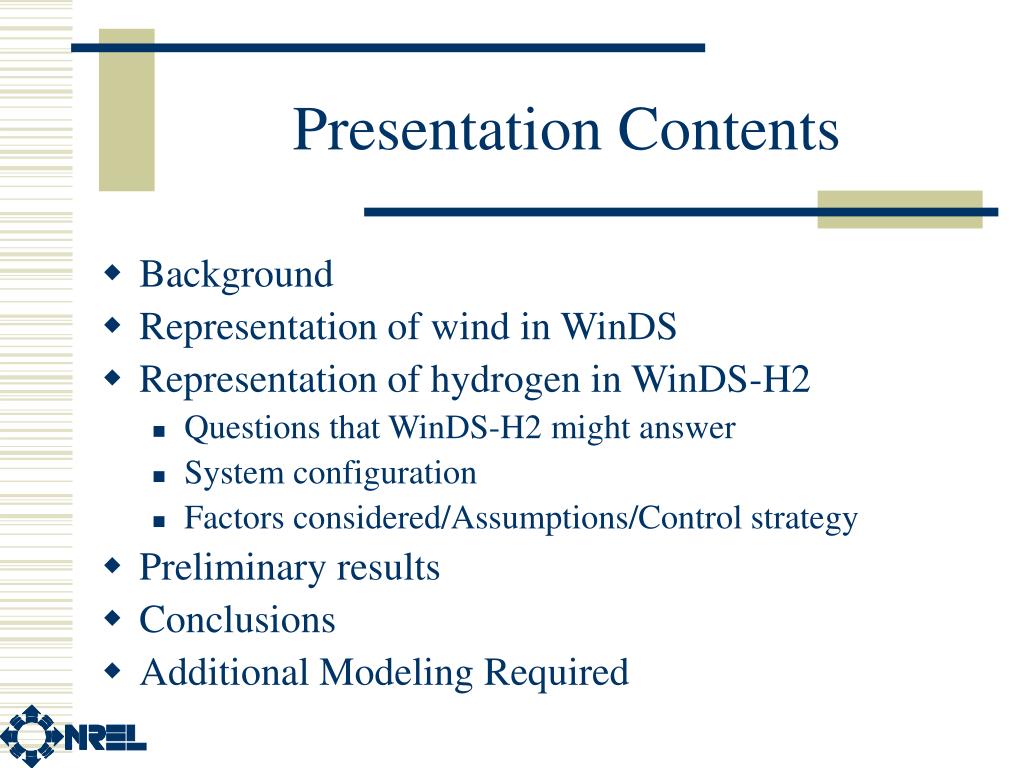 Presentation Contents

- Background
- Representation of wind in WinDS
- Representation of hydrogen in WinDS-H2
  - Questions that WinDS-H2 might answer
  - System configuration
  - Factors considered/Assumptions/Control strategy
- Preliminary results
- Conclusions
- Additional Modeling Required

NREL